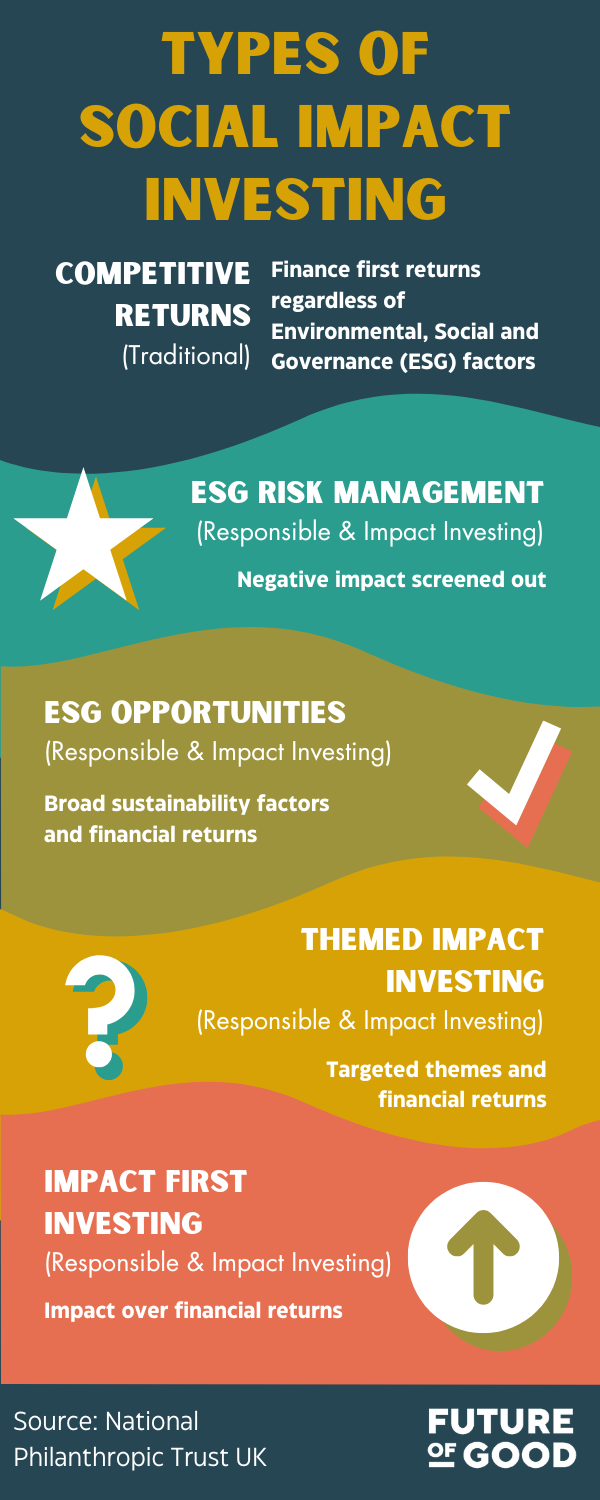 TYPES OF SOCIAL IMPACT INVESTING

COMPETITIVE RETURNS (Traditional)

Finance first returns regardless of Environmental, Social and Governance (ESG) factors

ESG RISK MANAGEMENT
(Responsible & Impact Investing)

Negative impact screened out

ESG OPPORTUNITIES
(Responsible & Impact Investing)

Broad sustainability factors and financial returns

THEMED IMPACT INVESTING
(Responsible & Impact Investing)

Targeted themes and financial returns

IMPACT FIRST INVESTING
(Responsible & Impact Investing)

Impact over financial returns

Source: National Philanthropic Trust UK

FUTURE OF GOOD